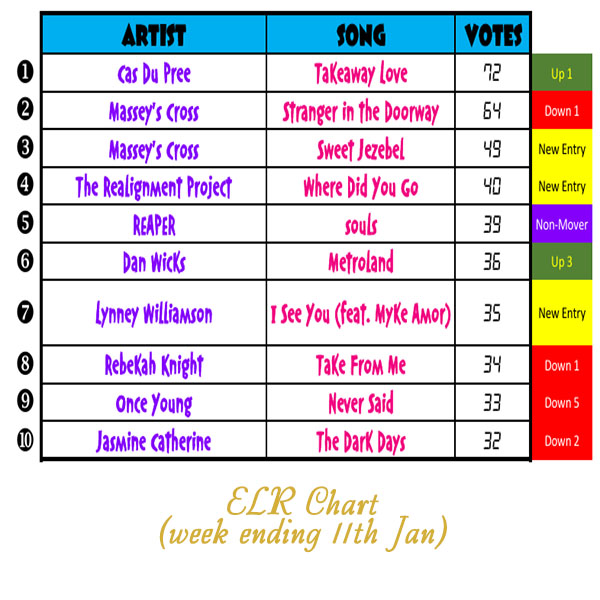 |  | ARTIST | SONG | VOTES |  |
|---|---|---|---|---|
| 1 | Cas Du Pree | Takeaway Love | 72 | Up 1 |
| 2 | Massey's Cross | Stranger in the Doorway | 64 | Down 1 |
| 3 | Massey's Cross | Sweet Jezebel | 49 | New Entry |
| 4 | The Realignment Project | Where Did You Go | 40 | New Entry |
| 5 | REAPER | souls | 39 | Non-Mover |
| 6 | Dan Wicks | Metroland | 36 | Up 3 |
| 7 | Lynney Williamson | I See You (feat. Myke Amor) | 35 | New Entry |
| 8 | Rebekah Knight | Take From Me | 34 | Down 1 |
| 9 | Once Young | Never Said | 33 | Down 5 |
| 10 | Jasmine Catherine | The Dark Days | 32 | Down 2 |

ELR Chart
(week ending 11th Jan)